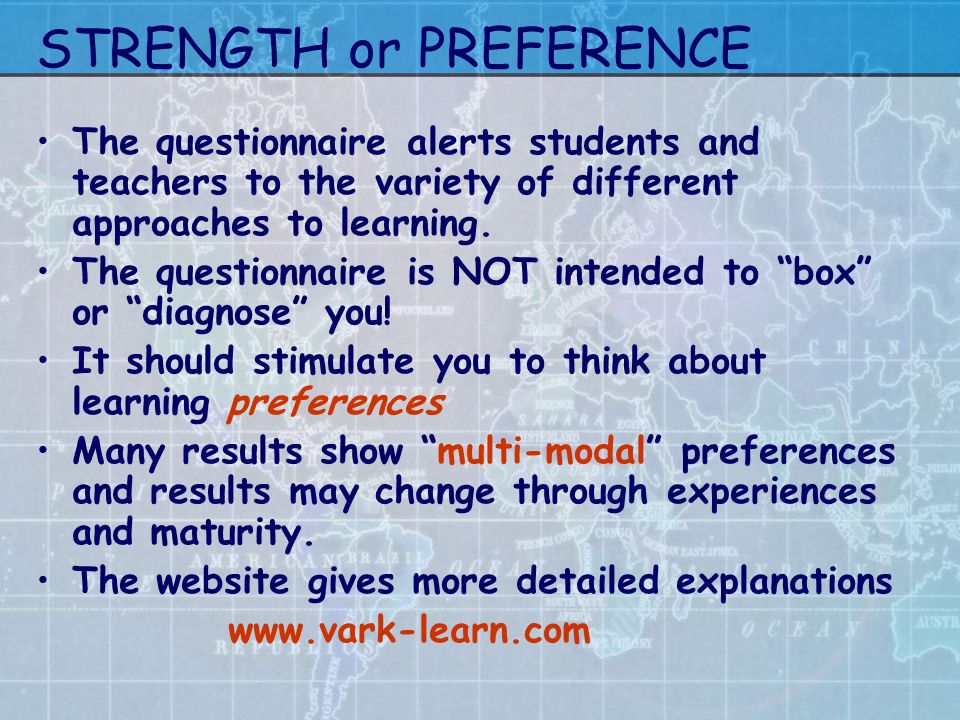 STRENGTH or PREFERENCE

• The questionnaire alerts students and teachers to the variety of different approaches to learning.
• The questionnaire is NOT intended to “box” or “diagnose” you!
• It should stimulate you to think about learning preferences
• Many results show “multi-modal” preferences and results may change through experiences and maturity.
• The website gives more detailed explanations

www.vark-learn.com